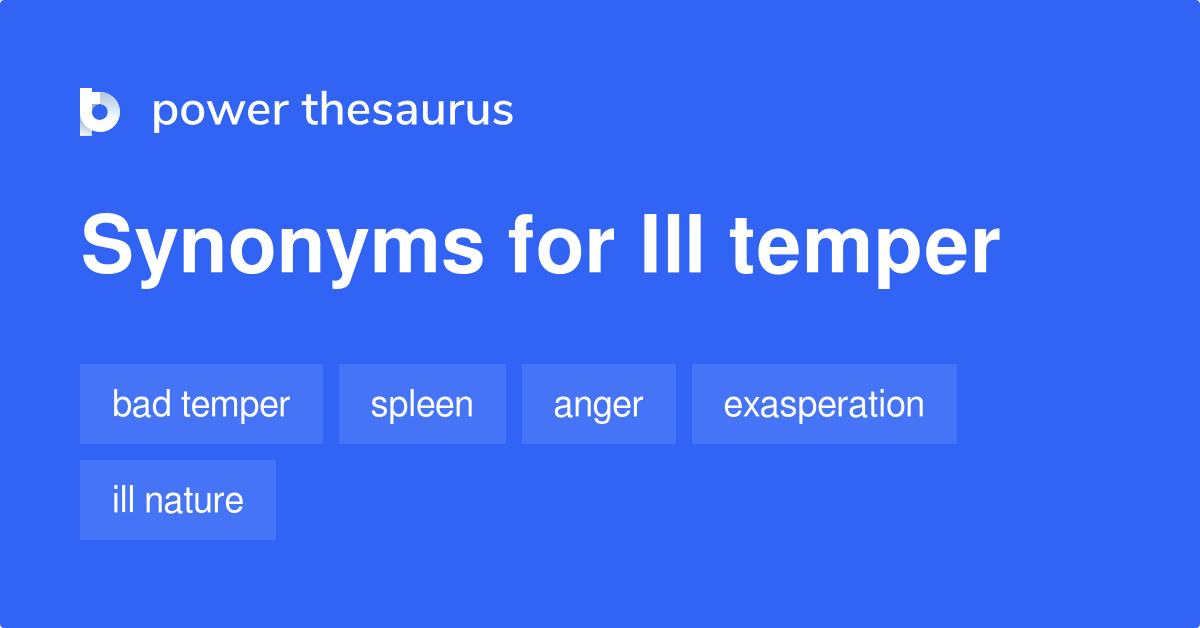 power thesaurus

Synonyms for Ill temper

bad temper

spleen

anger

exasperation

ill nature